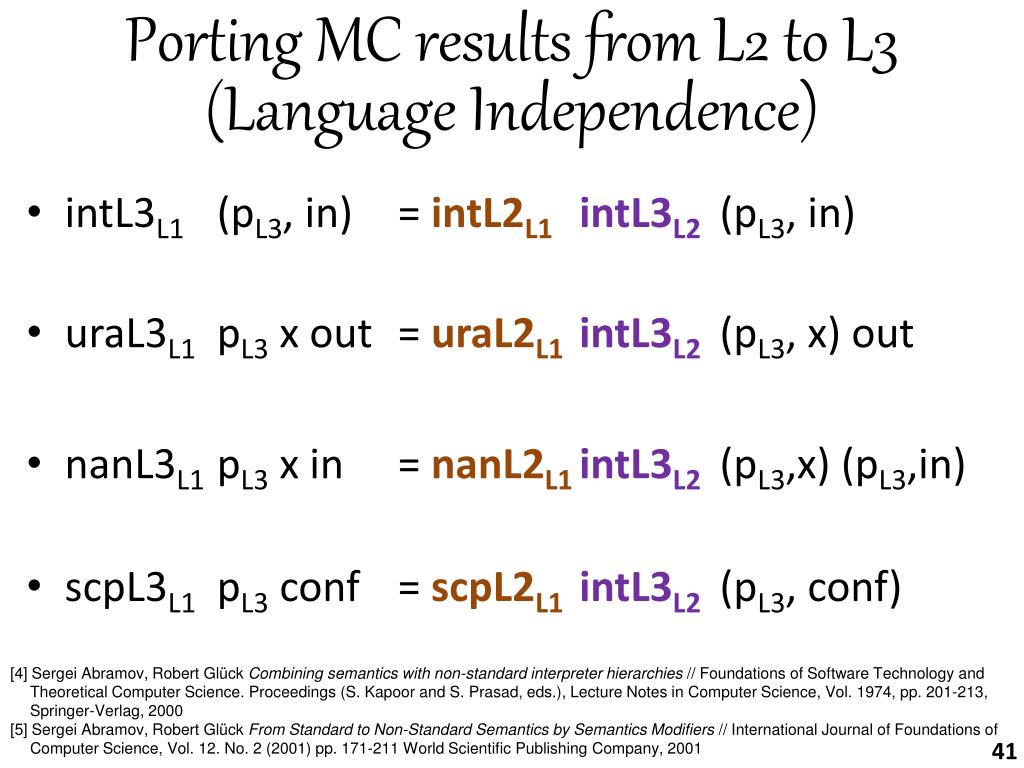 Porting MC results from L2 to L3 (Language Independence)

• $intL3_{L1}$ $(p_{L3}, in)$ = $intL2_{L1}$ $intL3_{L2}$ $(p_{L3}, in)$

• $uraL3_{L1}$ $p_{L3}$ x out = $uraL2_{L1}$ $intL3_{L2}$ $(p_{L3}, x)$ out

• $nanL3_{L1}$ $p_{L3}$ x in = $nanL2_{L1}$ $intL3_{L2}$ $(p_{L3},x)$ $(p_{L3},in)$

• $scpL3_{L1}$ $p_{L3}$ conf = $scpL2_{L1}$ $intL3_{L2}$ $(p_{L3}, conf)$

[4] Sergei Abramov, Robert Glück Combining semantics with non-standard interpreter hierarchies // Foundations of Software Technology and Theoretical Computer Science. Proceedings (S. Kapoor and S. Prasad, eds.), Lecture Notes in Computer Science, Vol. 1974, pp. 201-213, Springer-Verlag, 2000
[5] Sergei Abramov, Robert Glück From Standard to Non-Standard Semantics by Semantics Modifiers // International Journal of Foundations of Computer Science, Vol. 12. No. 2 (2001) pp. 171-211 World Scientific Publishing Company, 2001

41